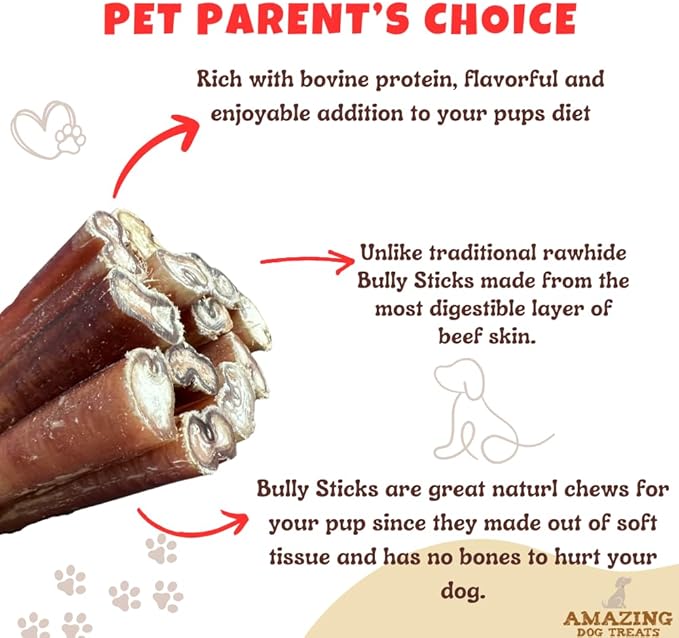 PET PARENT'S CHOICE

Rich with bovine protein, flavorful and enjoyable addition to your pups diet

Unlike traditional rawhide Bully Sticks made from the most digestible layer of beef skin.

Bully Sticks are great naturl chews for your pup since they made out of soft tissue and has no bones to hurt your dog.

AMAZING DOG TREATS